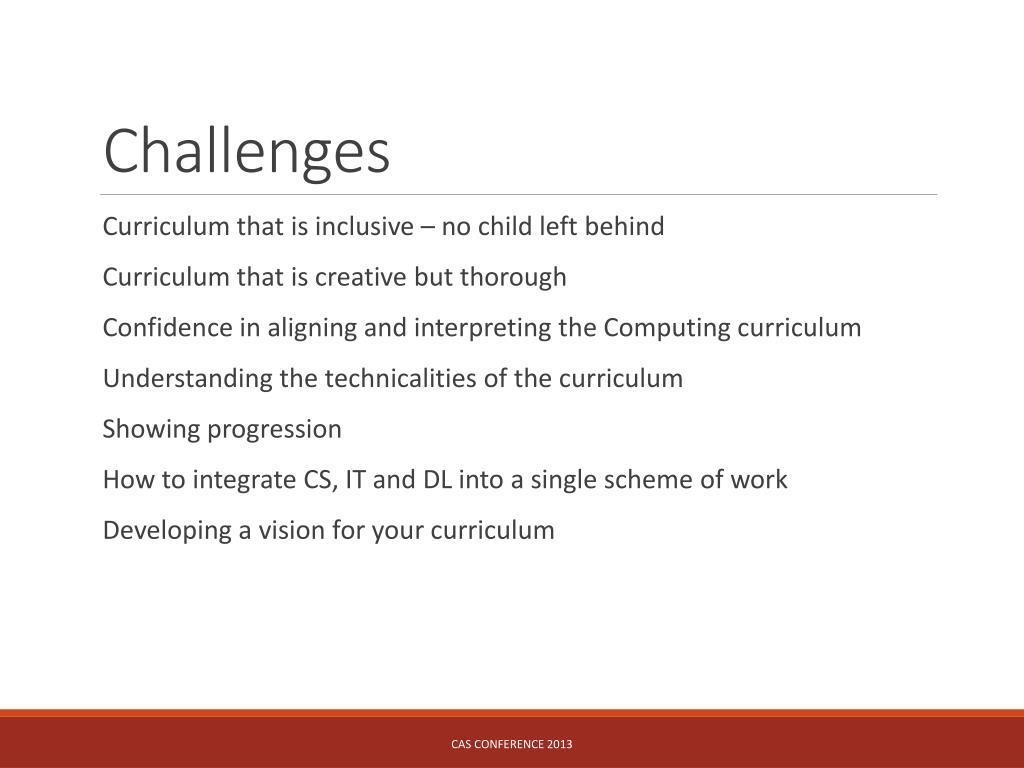 Challenges

Curriculum that is inclusive – no child left behind

Curriculum that is creative but thorough

Confidence in aligning and interpreting the Computing curriculum

Understanding the technicalities of the curriculum

Showing progression

How to integrate CS, IT and DL into a single scheme of work

Developing a vision for your curriculum

CAS CONFERENCE 2013